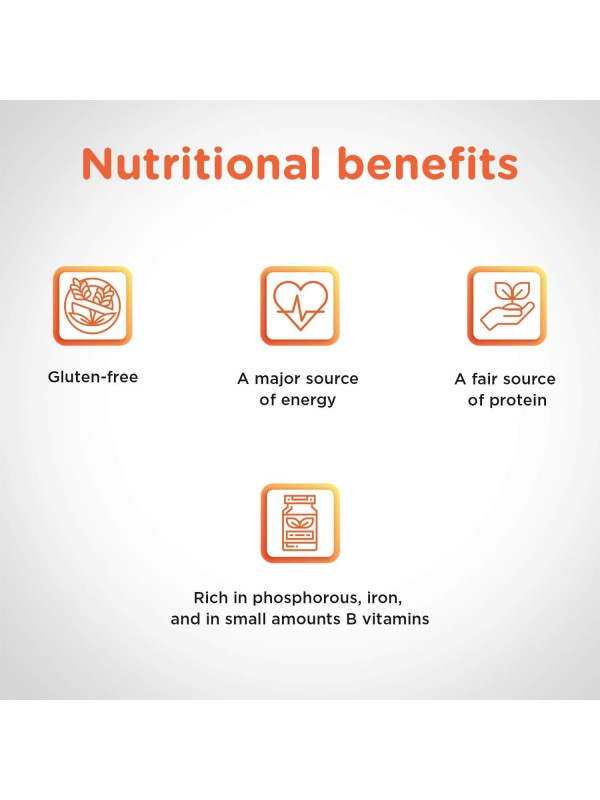 Nutritional benefits

Gluten-free

A major source of energy

A fair source of protein

Rich in phosphorous, iron, and in small amounts B vitamins